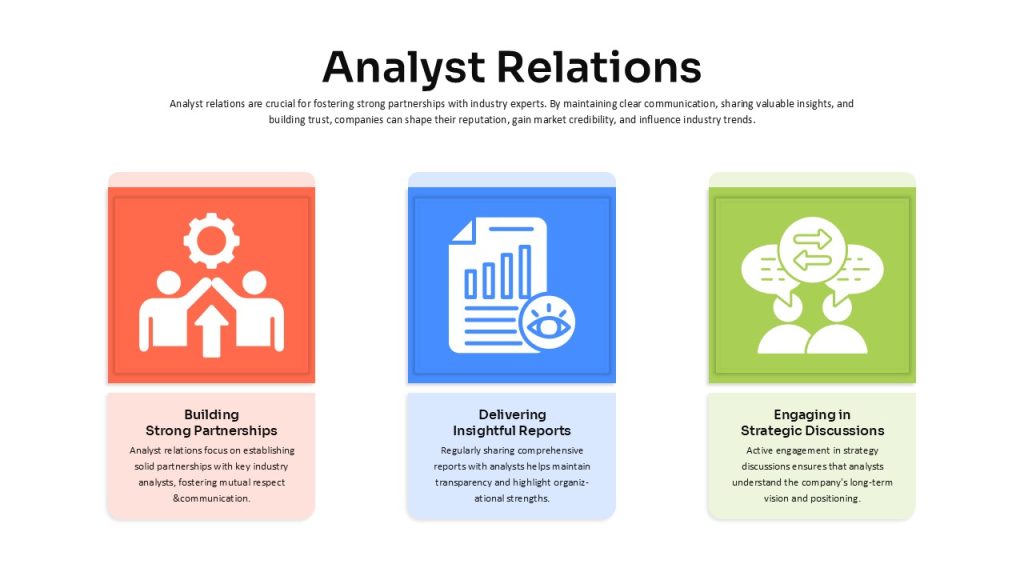 Analyst Relations

Analyst relations are crucial for fostering strong partnerships with industry experts. By maintaining clear communication, sharing valuable insights, and building trust, companies can shape their reputation, gain market credibility, and influence industry trends.

Building Strong Partnerships

Analyst relations focus on establishing solid partnerships with key industry analysts, fostering mutual respect &communication.

Delivering Insightful Reports

Regularly sharing comprehensive reports with analysts helps maintain transparency and highlight organizational strengths.

Engaging in Strategic Discussions

Active engagement in strategy discussions ensures that analysts understand the company's long-term vision and positioning.